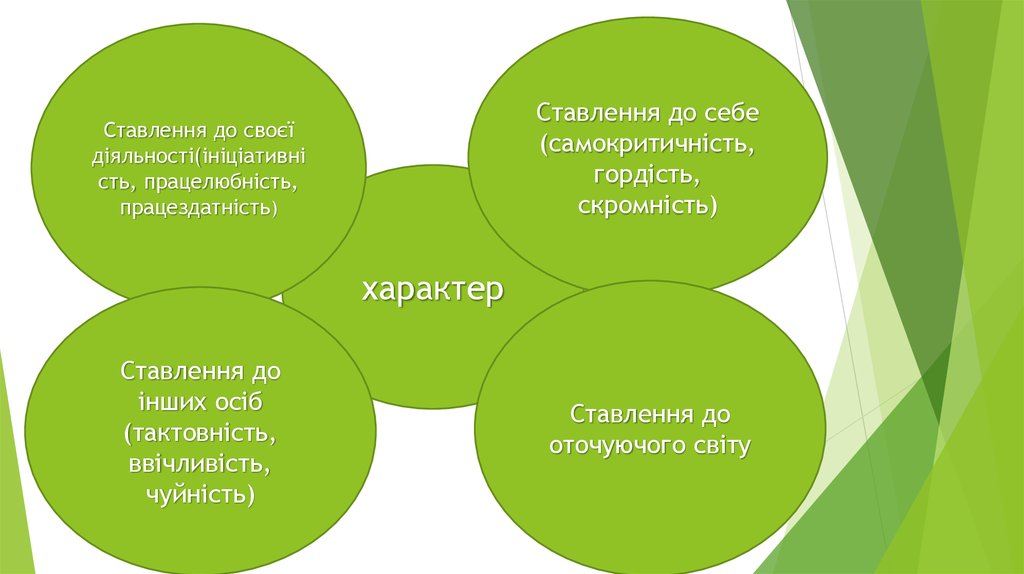 Ставлення до своєї діяльності(ініціативність, працелюбність, працездатність)

Ставлення до себе (самокритичність, гордість, скромність)

характер

Ставлення до інших осіб (тактовність, ввічливість, чуйність)

Ставлення до оточуючого світу